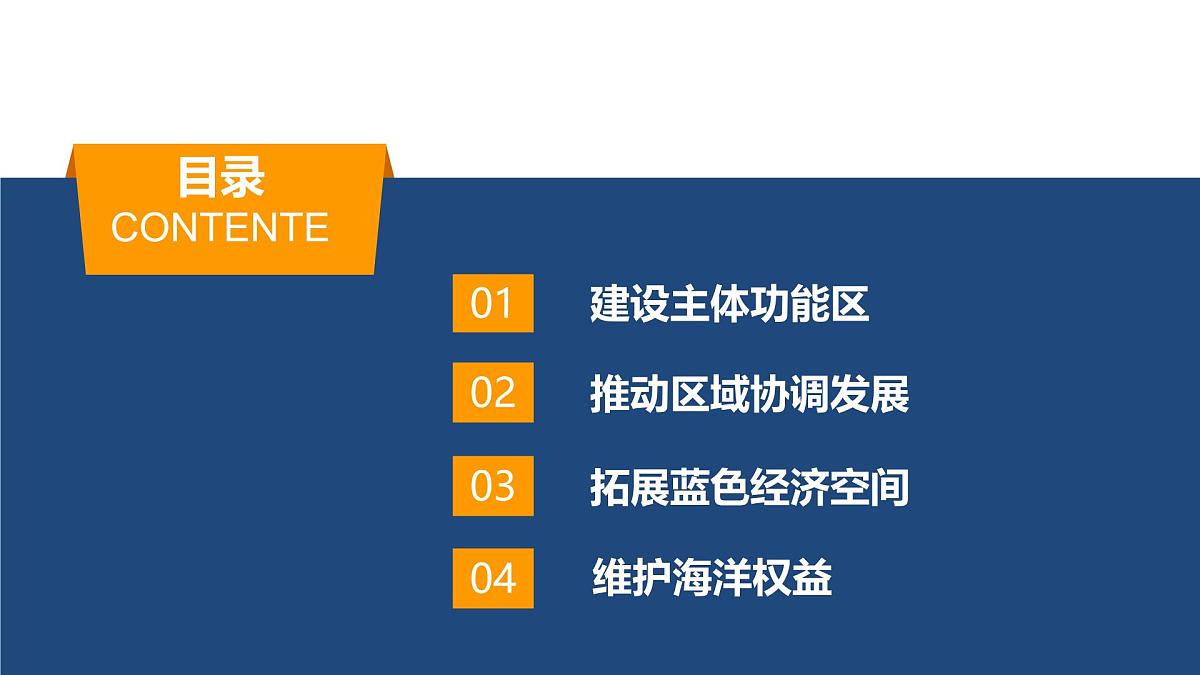 目录
CONTENTE

01 建设主体功能区

02 推动区域协调发展

03 拓展蓝色经济空间

04 维护海洋权益